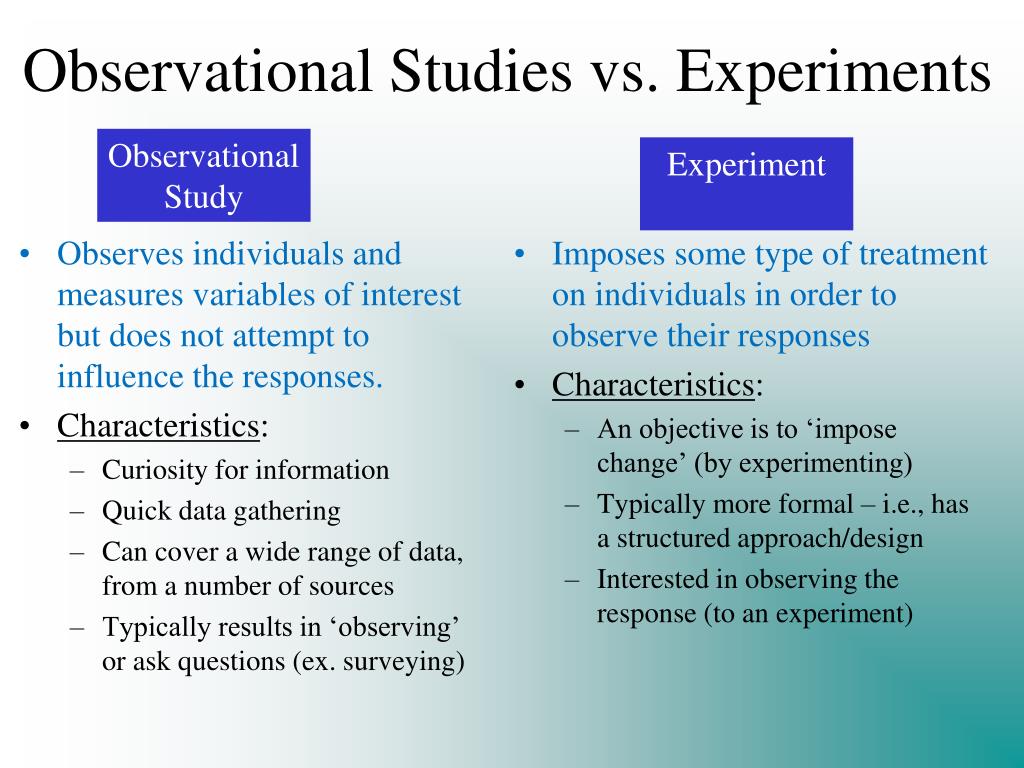 Observational Studies vs. Experiments

Observational Study

• Observes individuals and measures variables of interest but does not attempt to influence the responses.

• Characteristics:
– Curiosity for information
– Quick data gathering
– Can cover a wide range of data, from a number of sources
– Typically results in ‘observing’ or ask questions (ex. surveying)

Experiment

• Imposes some type of treatment on individuals in order to observe their responses

• Characteristics:
– An objective is to ‘impose change’ (by experimenting)
– Typically more formal – i.e., has a structured approach/design
– Interested in observing the response (to an experiment)